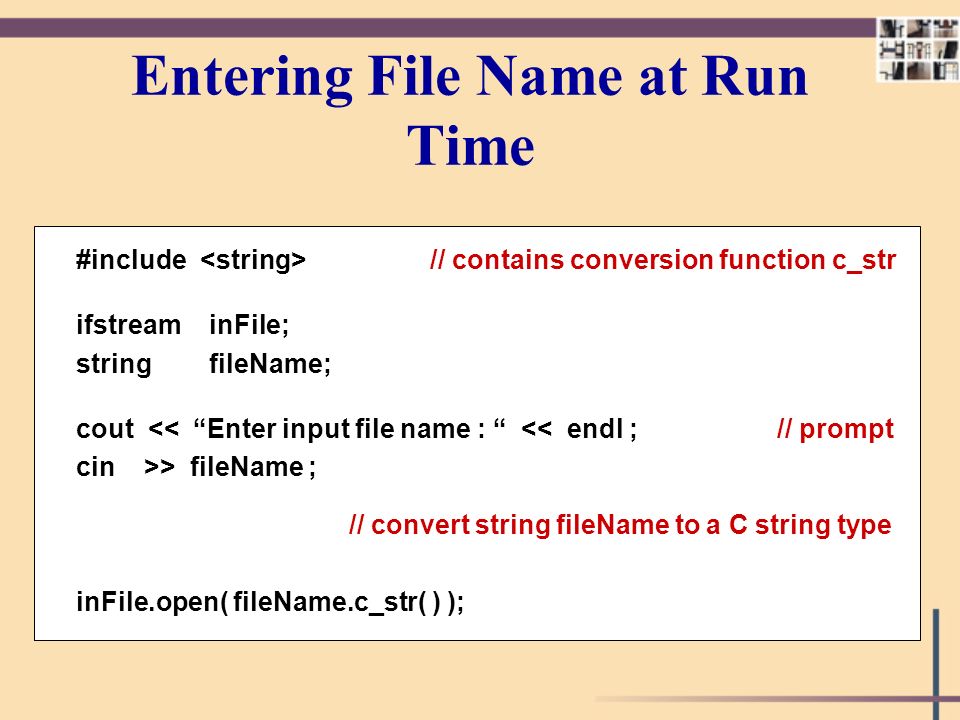 Entering File Name at Run Time

#include <string> // contains conversion function c_str

ifstream inFile;
string fileName;

cout << “Enter input file name : “ << endl ; // prompt
cin >> fileName ;

// convert string fileName to a C string type

inFile.open( fileName.c_str( ) );